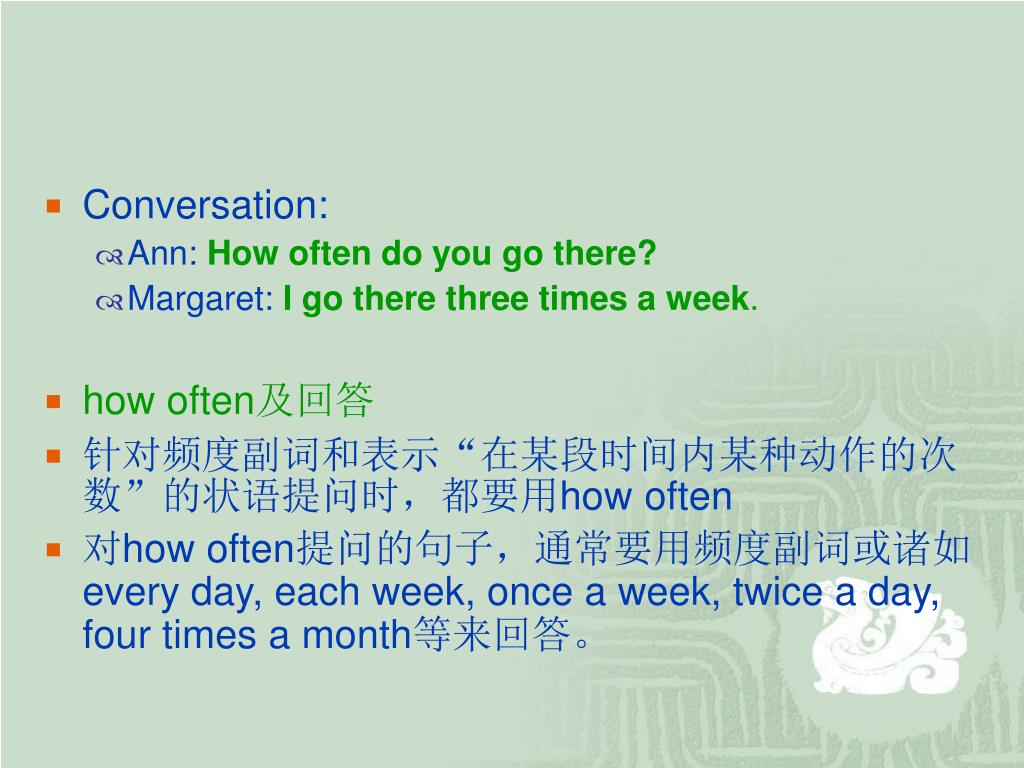 Conversation:

Ann: How often do you go there?

Margaret: I go there three times a week.

how often及回答

针对频度副词和表示“在某段时间内某种动作的次数”的状语提问时，都要用how often

对how often提问的句子，通常要用频度副词或诸如every day, each week, once a week, twice a day, four times a month等来回答。